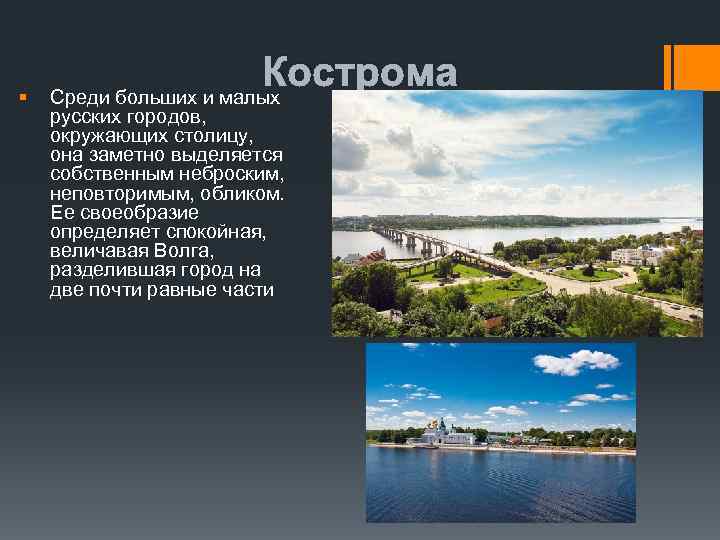 Кострома

Среди больших и малых русских городов, окружающих столицу, она заметно выделяется собственным неброским, неповторимым, обликом. Ее своеобразие определяет спокойная, величавая Волга, разделившая город на две почти равные части